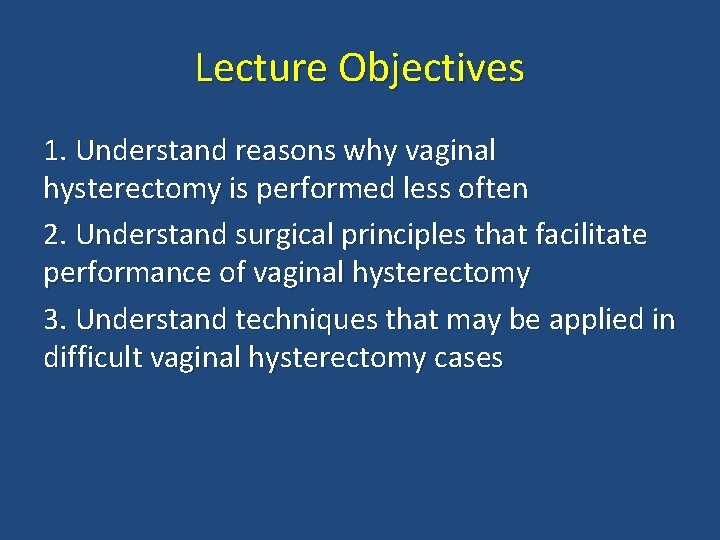 Lecture Objectives

1. Understand reasons why vaginal hysterectomy is performed less often

2. Understand surgical principles that facilitate performance of vaginal hysterectomy

3. Understand techniques that may be applied in difficult vaginal hysterectomy cases